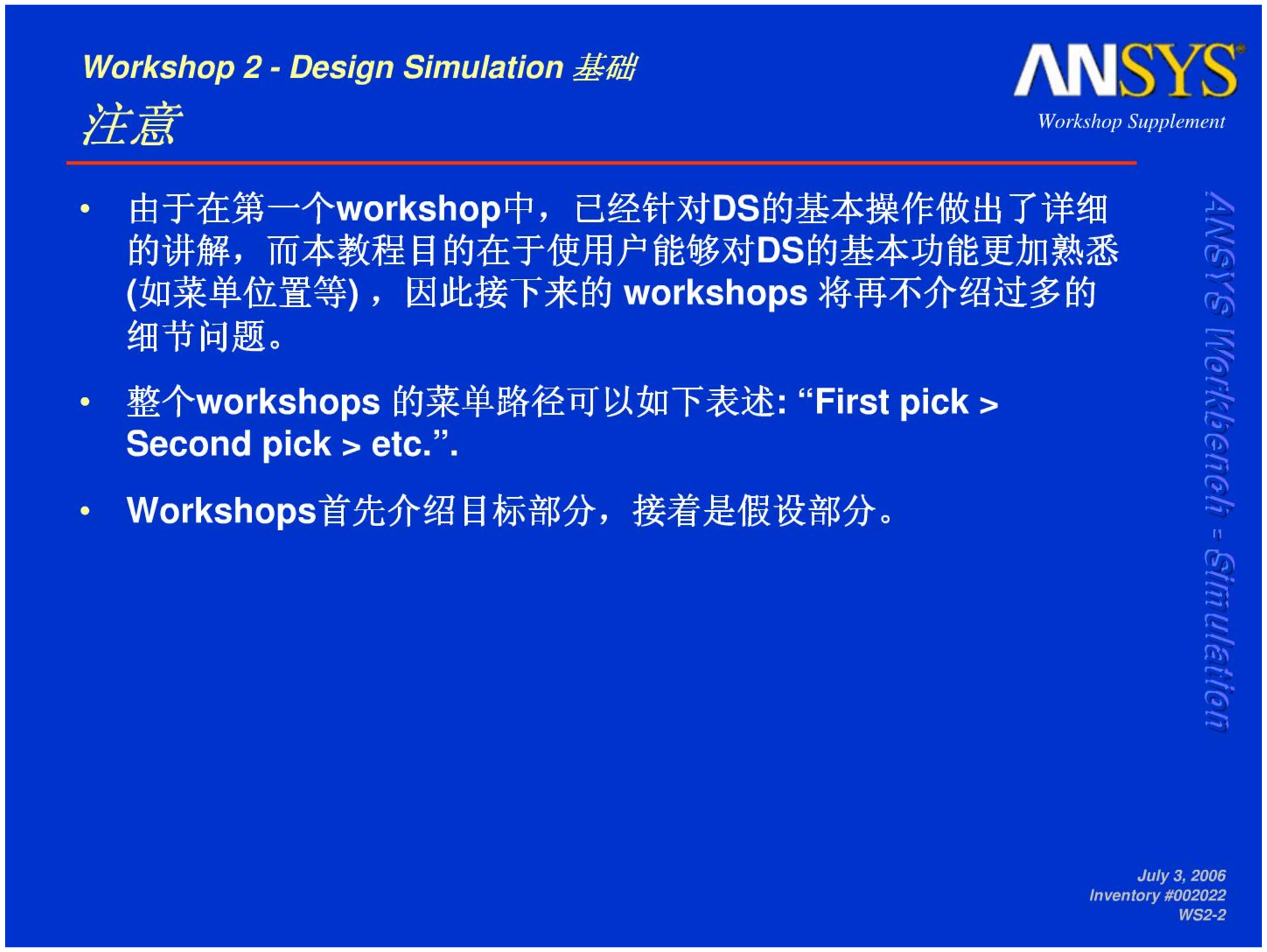 Workshop 2 - Design Simulation 基础
注意

ANSYS®
Workshop Supplement

• 由于在第一个workshop中，已经针对DS的基本操作做出了详细的讲解，而本教程目的在于使用户能够对DS的基本功能更加熟悉(如菜单位置等)，因此接下来的 workshops 将再不介绍过多的细节问题。

• 整个workshops 的菜单路径可以如下表述: “First pick > Second pick > etc.”.

• Workshops首先介绍目标部分，接着是假设部分。

ANSYS Workbench - Simulation

July 3, 2006
Inventory #002022
WS2-2